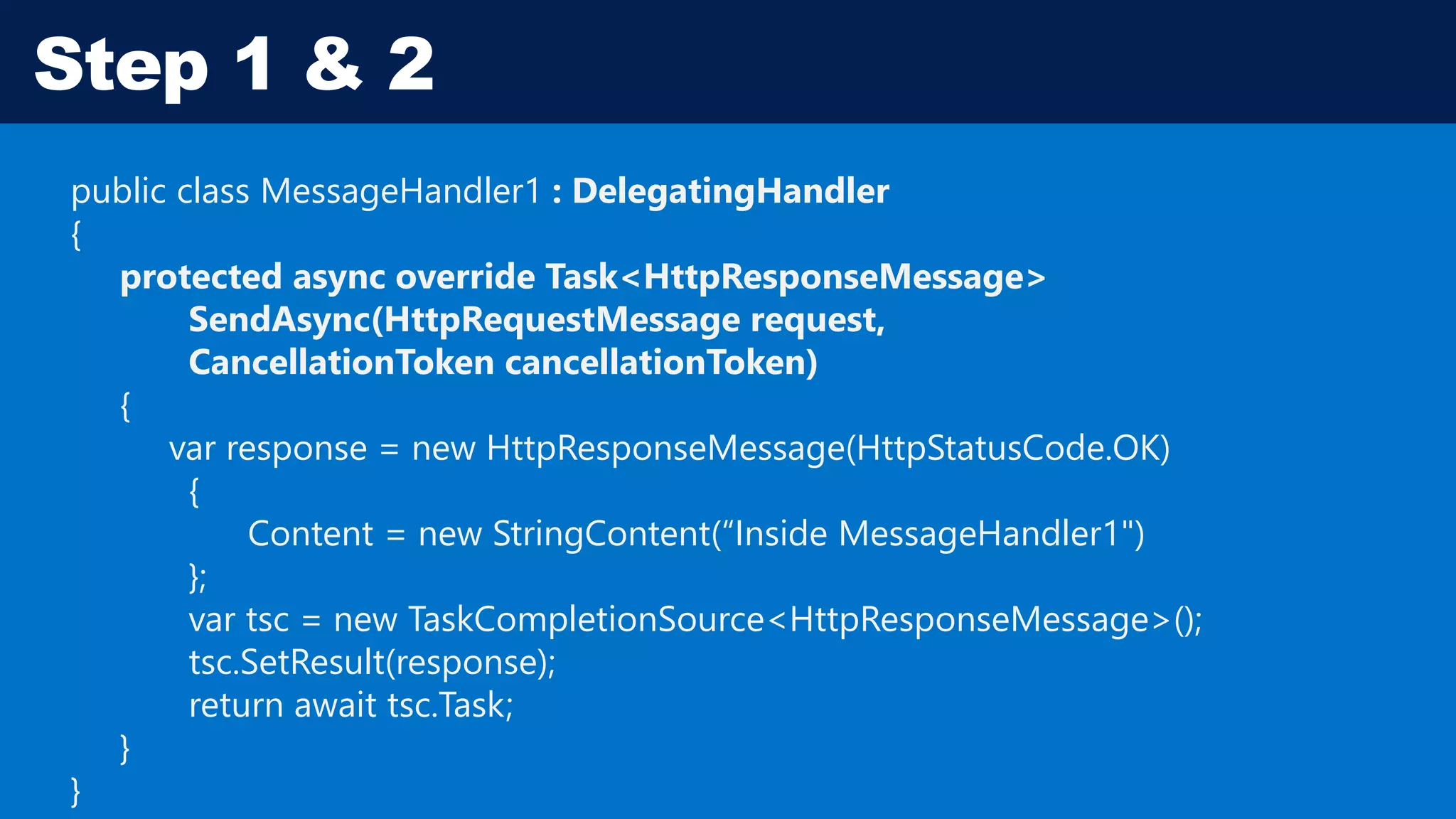 Step 1 & 2

public class MessageHandler1 : DelegatingHandler
{
protected async override Task<HttpResponseMessage>
SendAsync(HttpRequestMessage request,
CancellationToken cancellationToken)
{
var response = new HttpResponseMessage(HttpStatusCode.OK)
{
Content = new StringContent(“Inside MessageHandler1")
};
var tsc = new TaskCompletionSource<HttpResponseMessage>();
tsc.SetResult(response);
return await tsc.Task;
}
}